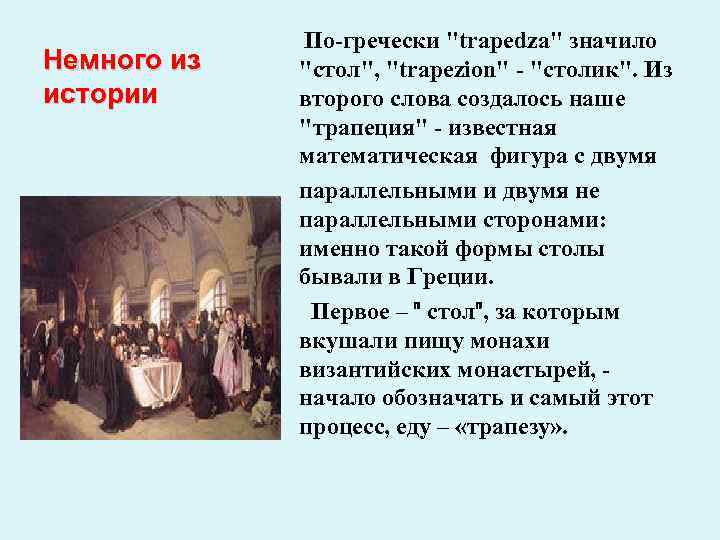 Немного из истории

По-гречески "trapedza" значило "стол", "trapezion" - "столик". Из второго слова создалось наше "трапеция" - известная математическая фигура с двумя параллельными и двумя не параллельными сторонами: именно такой формы столы бывали в Греции.

Первое – " стол", за которым вкушали пищу монахи византийских монастырей, - начало обозначать и самый этот процесс, еду – «трапезу».